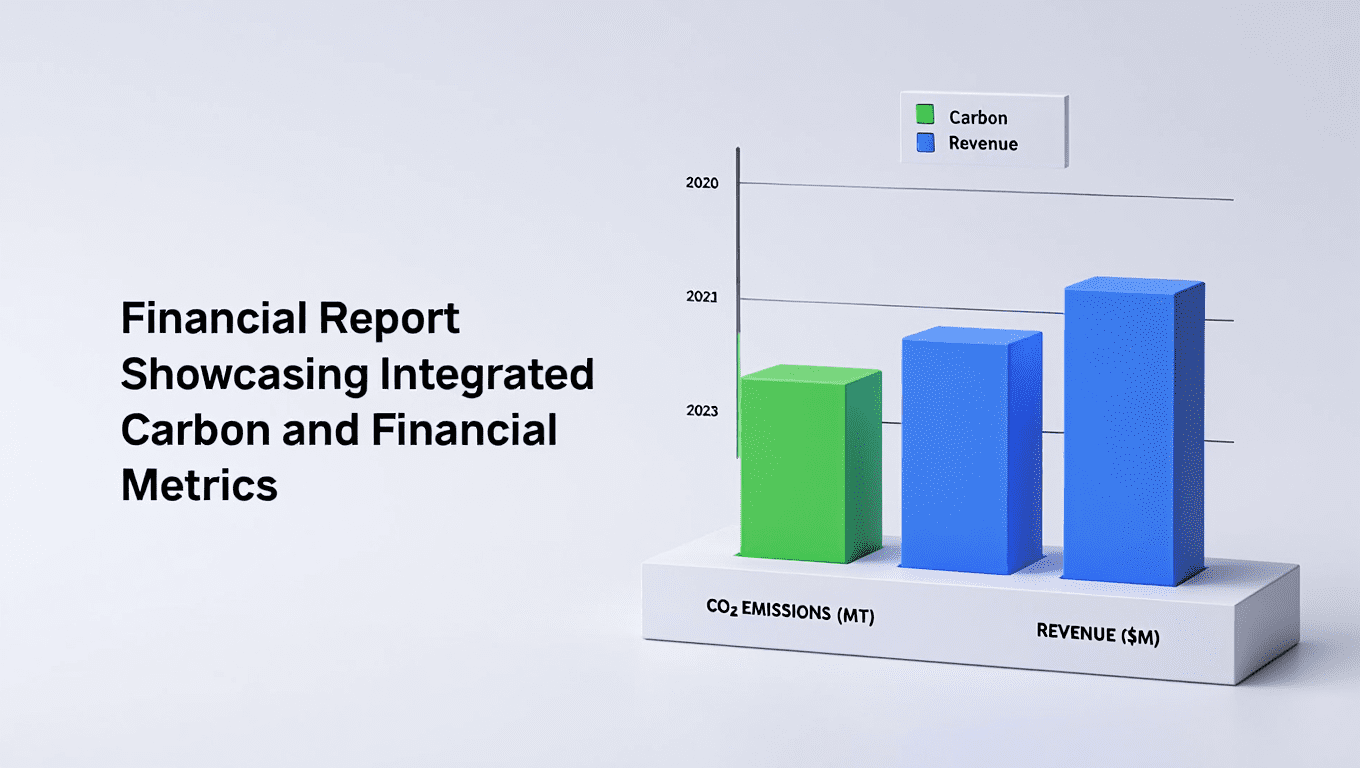 Financial Report Showcasing Integrated Carbon and Financial Metrics

Carbon
Revenue

2020
2021
2023

$CO_2$ EMISSIONS (MT)
REVENUE ($M)